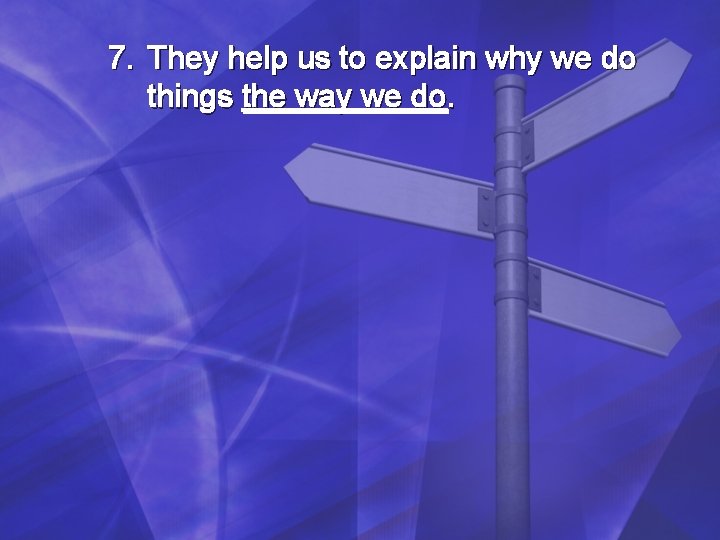 7. They help us to explain why we do things the way we do.